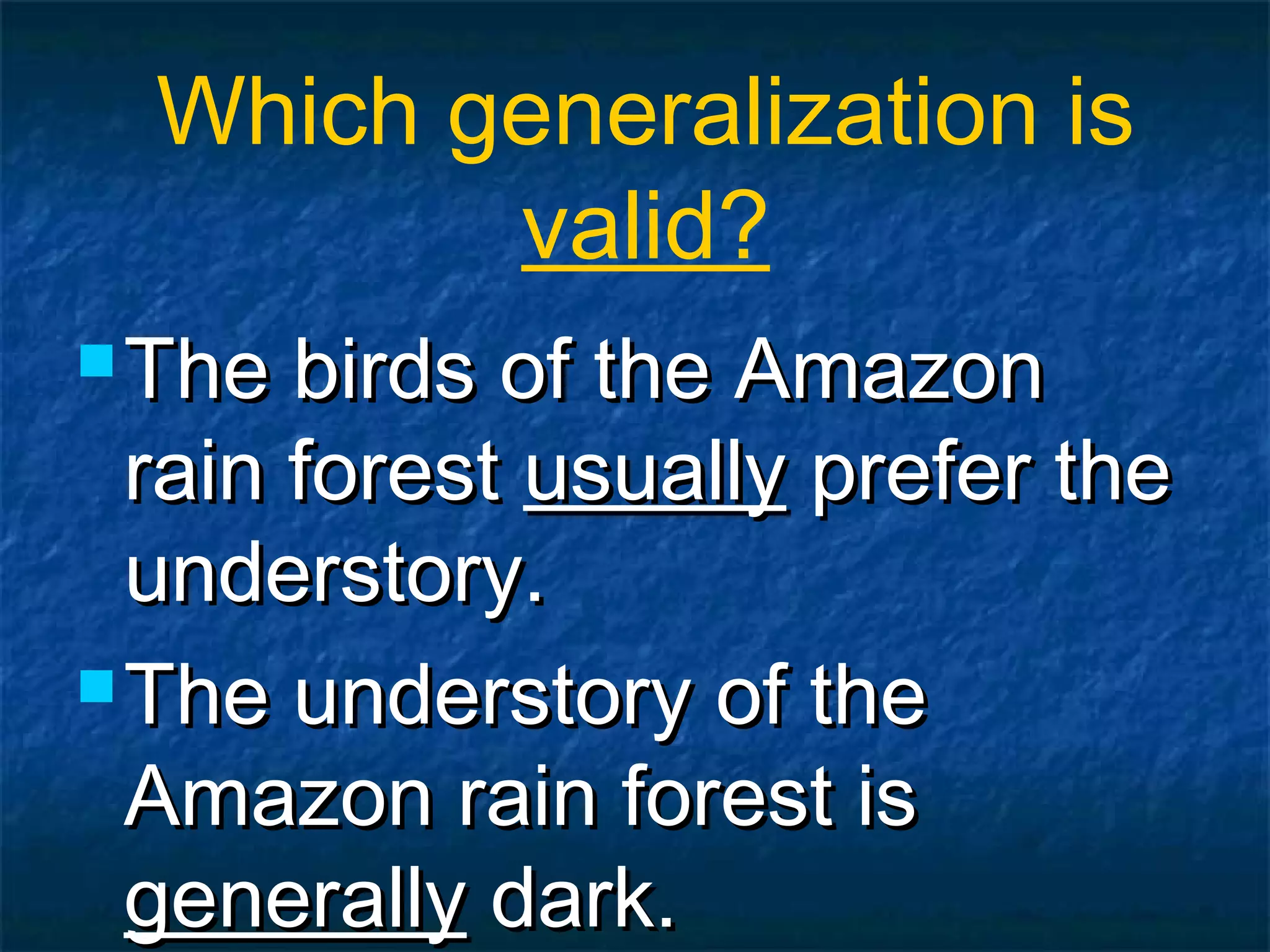 Which generalization is valid?

The birds of the Amazon rain forest usually prefer the understory.

The understory of the Amazon rain forest is generally dark.